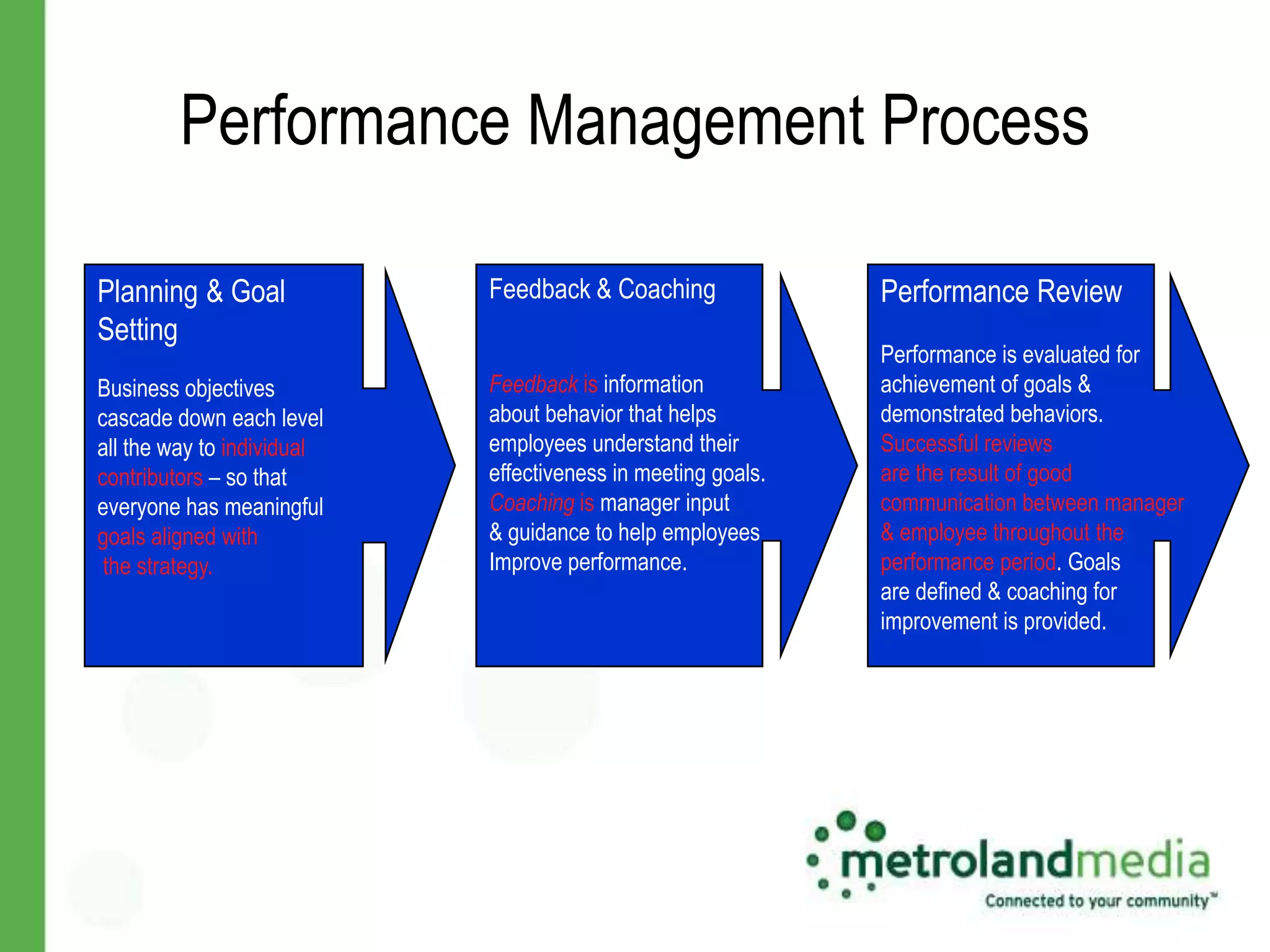 Performance Management Process

Planning & Goal Setting

Business objectives cascade down each level all the way to individual contributors – so that everyone has meaningful goals aligned with the strategy.

Feedback & Coaching

Feedback is information about behavior that helps employees understand their effectiveness in meeting goals. Coaching is manager input & guidance to help employees Improve performance.

Performance Review

Performance is evaluated for achievement of goals & demonstrated behaviors. Successful reviews are the result of good communication between manager & employee throughout the performance period. Goals are defined & coaching for improvement is provided.

metrolandmedia
Connected to your community™